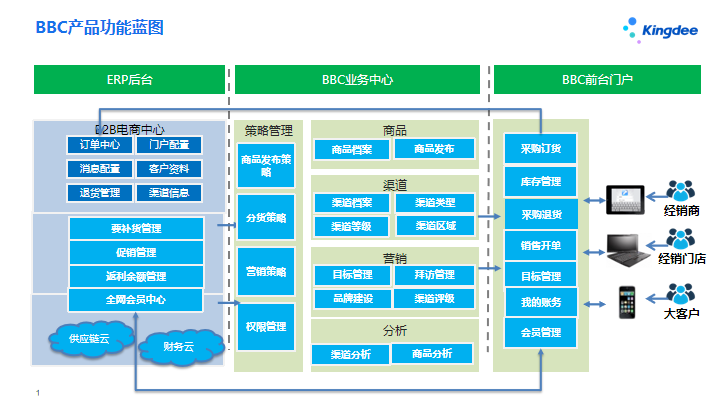 BBC产品功能蓝图

Kingdee

ERP后台

BBC业务中心

BBC前台门户

B2B电商中心
订单中心
门户配置
消息配置
客户资料
退货管理
渠道信息

要补货管理
促销管理
返利余额管理
全网会员中心

供应链云
财务云

策略管理
商品发布策略
分货策略
营销策略
权限管理

商品
商品档案
商品发布

渠道
渠道档案
渠道类型
渠道等级
渠道区域

营销
目标管理
拜访管理
品牌建设
渠道评级

分析
渠道分析
商品分析

采购订货
库存管理
采购退货
销售开单
目标管理
我的账务
会员管理

经销商
经销门店
大客户

1